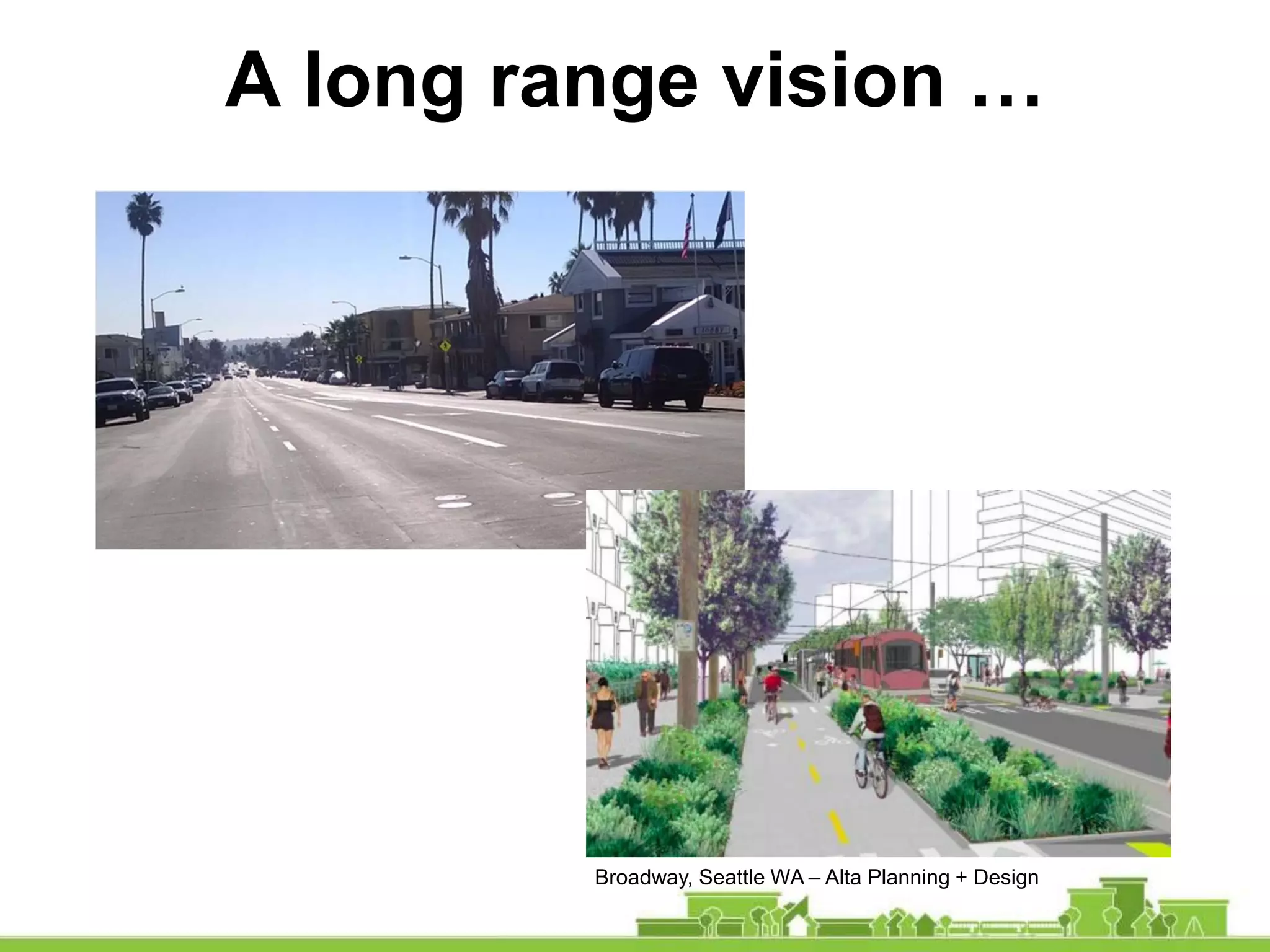 A long range vision …

Broadway, Seattle WA – Alta Planning + Design